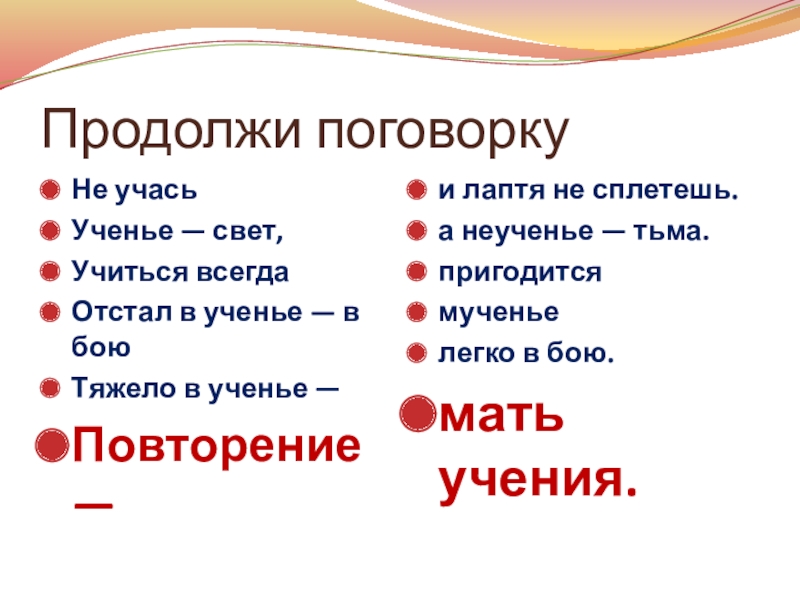 Продолжи поговорку

Не учась

Ученье — свет,

Учиться всегда

Отстал в ученье — в бою

Тяжело в ученье —

Повторение —

и лаптя не сплетешь.

а неученье — тьма.

пригодится

мученье

легко в бою.

мать учения.